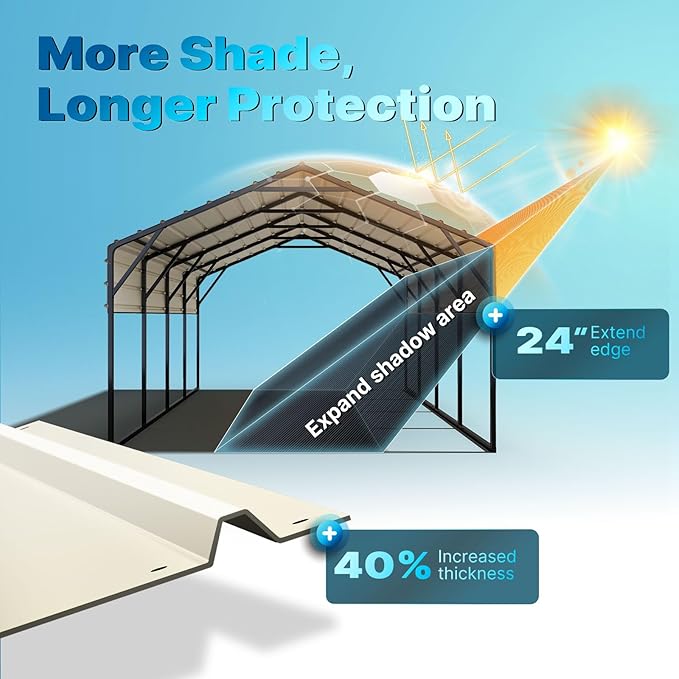 More Shade,
Longer Protection

Expand shadow area

+ 24" Extend edge

+ 40% Increased thickness